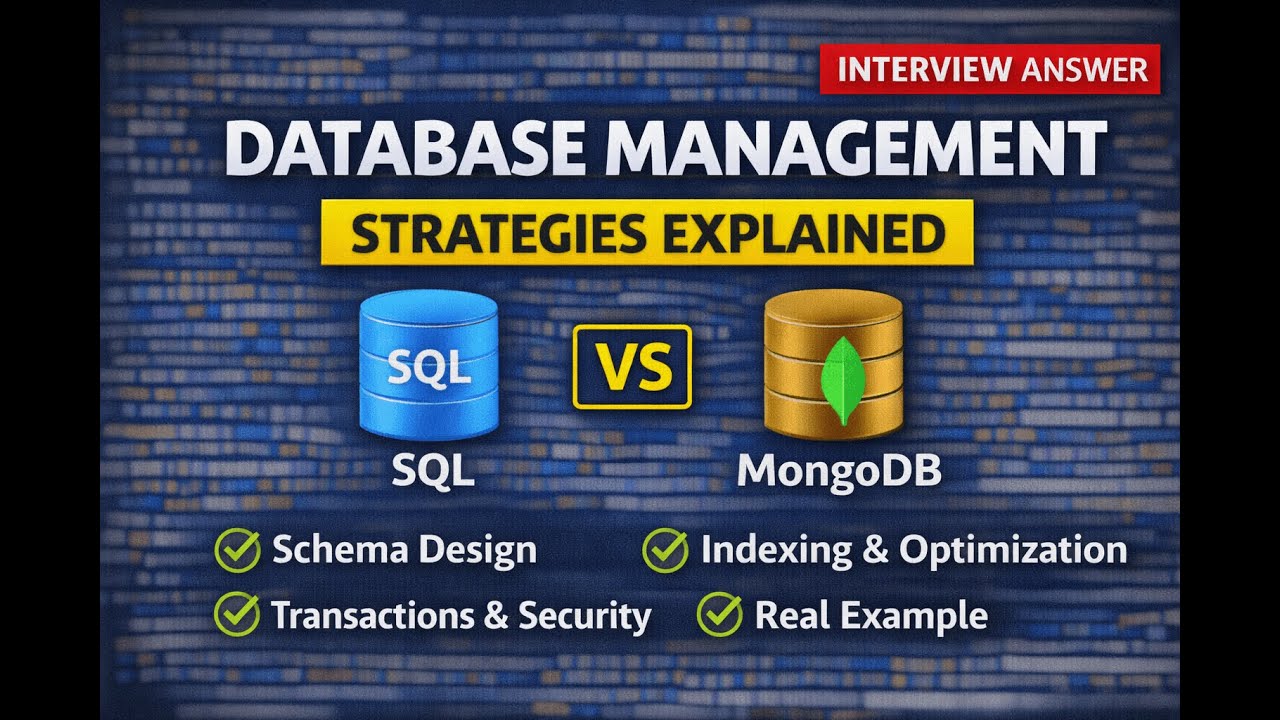 INTERVIEW ANSWER

DATABASE MANAGEMENT

STRATEGIES EXPLAINED

SQL

VS

SQL

MongoDB

Schema Design

Indexing & Optimization

Transactions & Security

Real Example